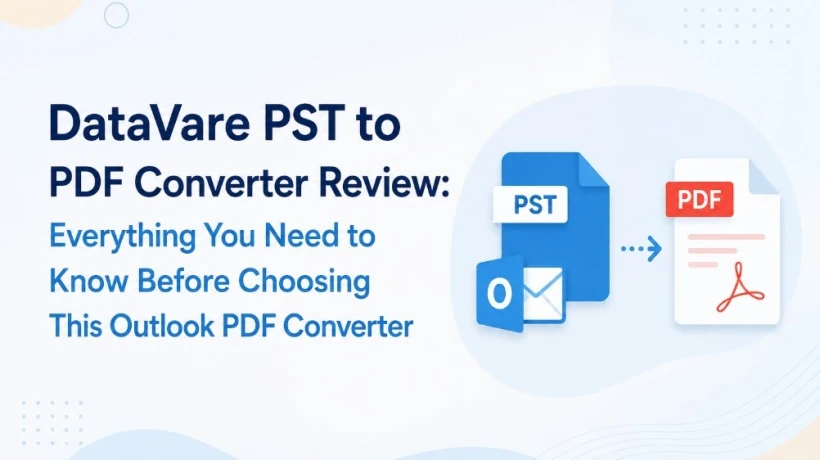 DataVare PST to PDF Converter Review: Everything You Need to Know Before Choosing This Outlook PDF Converter

PST

O

PDF